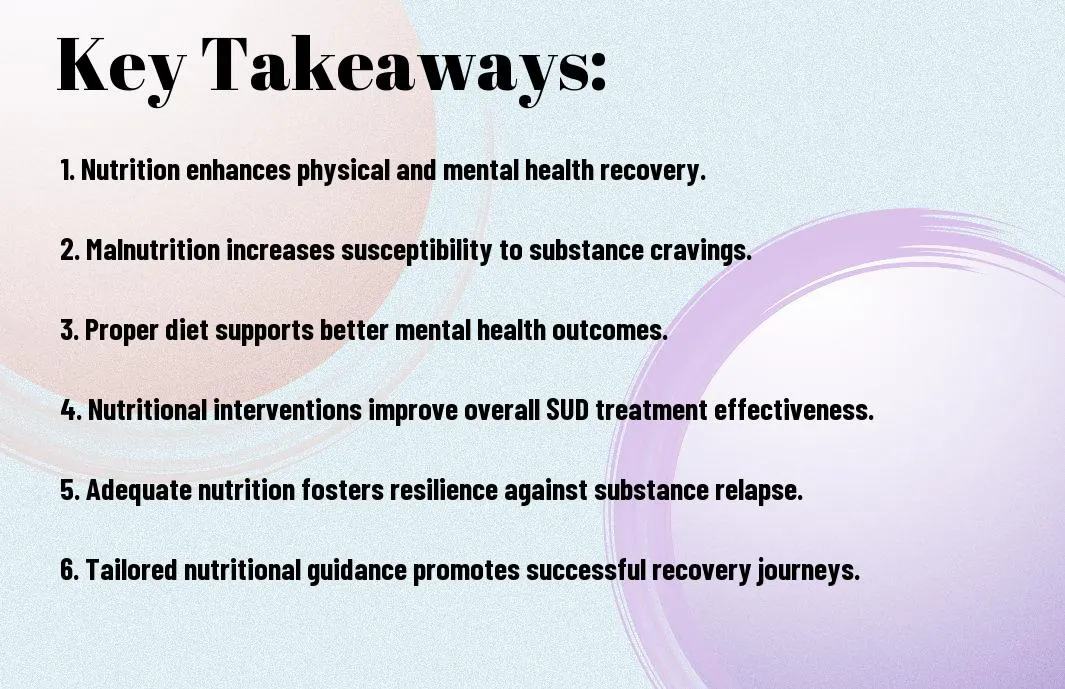 Key Takeaways:

1. Nutrition enhances physical and mental health recovery.

2. Malnutrition increases susceptibility to substance cravings.

3. Proper diet supports better mental health outcomes.

4. Nutritional interventions improve overall SUD treatment effectiveness.

5. Adequate nutrition fosters resilience against substance relapse.

6. Tailored nutritional guidance promotes successful recovery journeys.